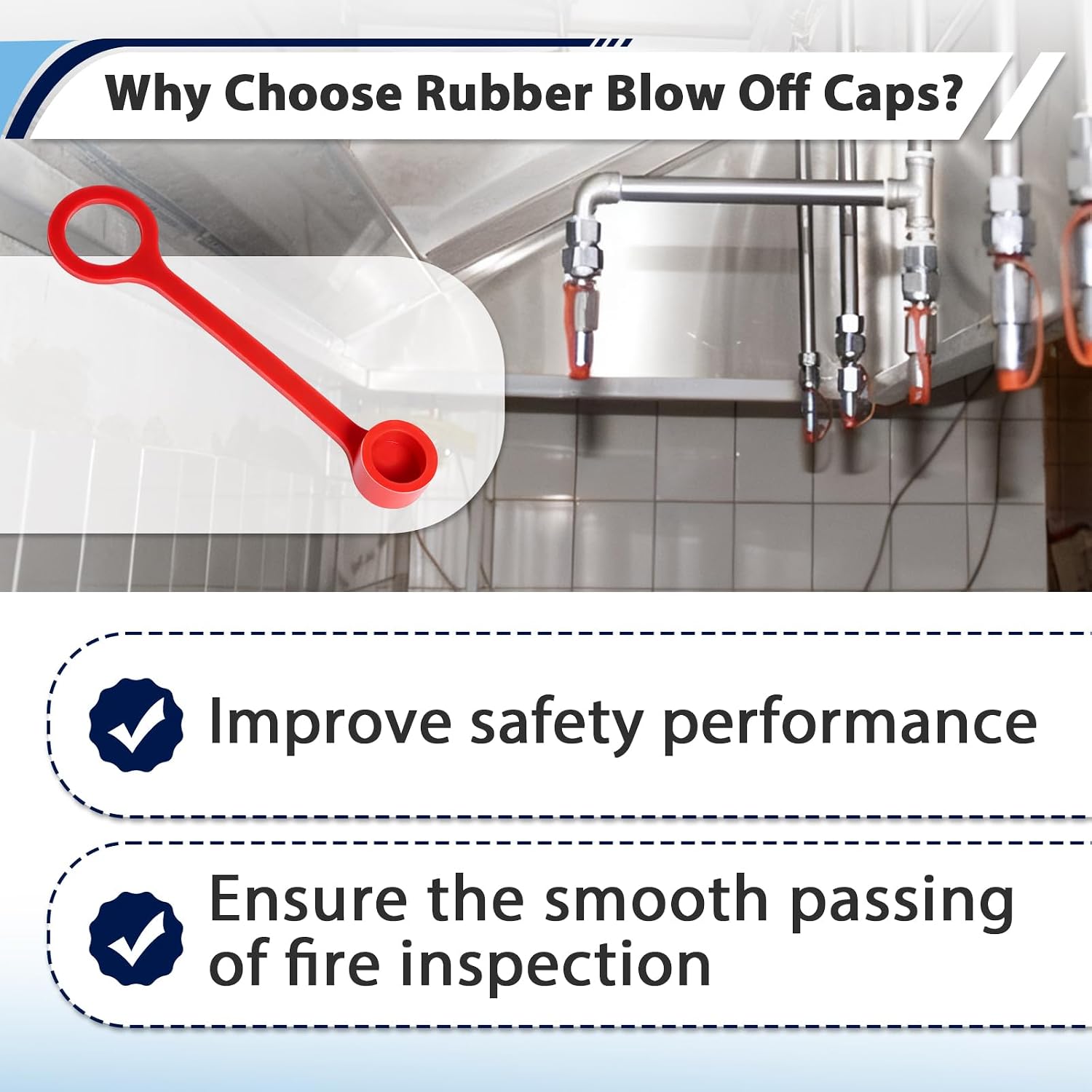 Why Choose Rubber Blow Off Caps?

Improve safety performance

Ensure the smooth passing of fire inspection